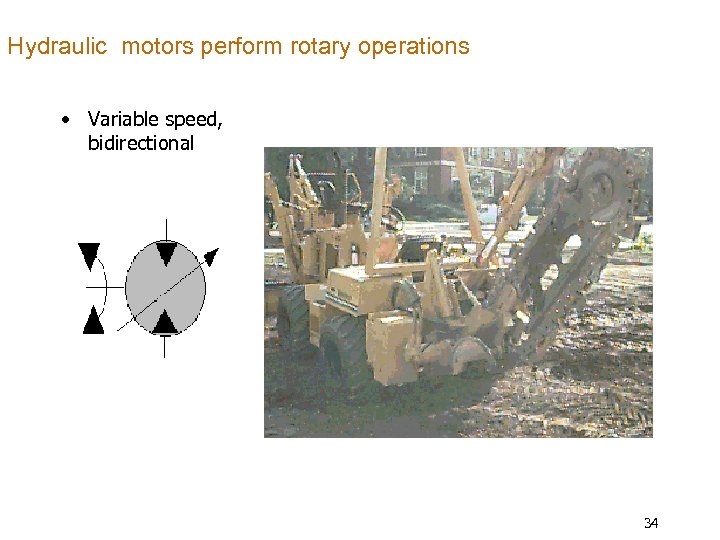 Hydraulic  motors perform rotary operations

• Variable speed, bidirectional

34